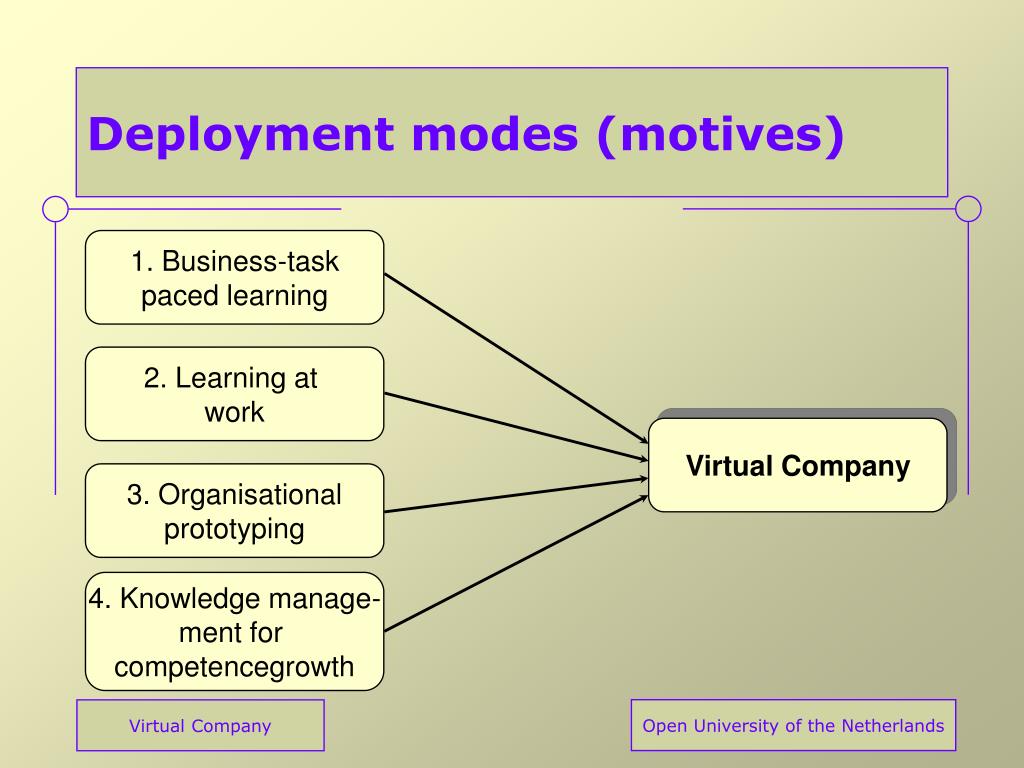 Deployment modes (motives)

1. Business-task paced learning

2. Learning at work

3. Organisational prototyping

4. Knowledge management for competencegrowth

Virtual Company

Virtual Company

Open University of the Netherlands